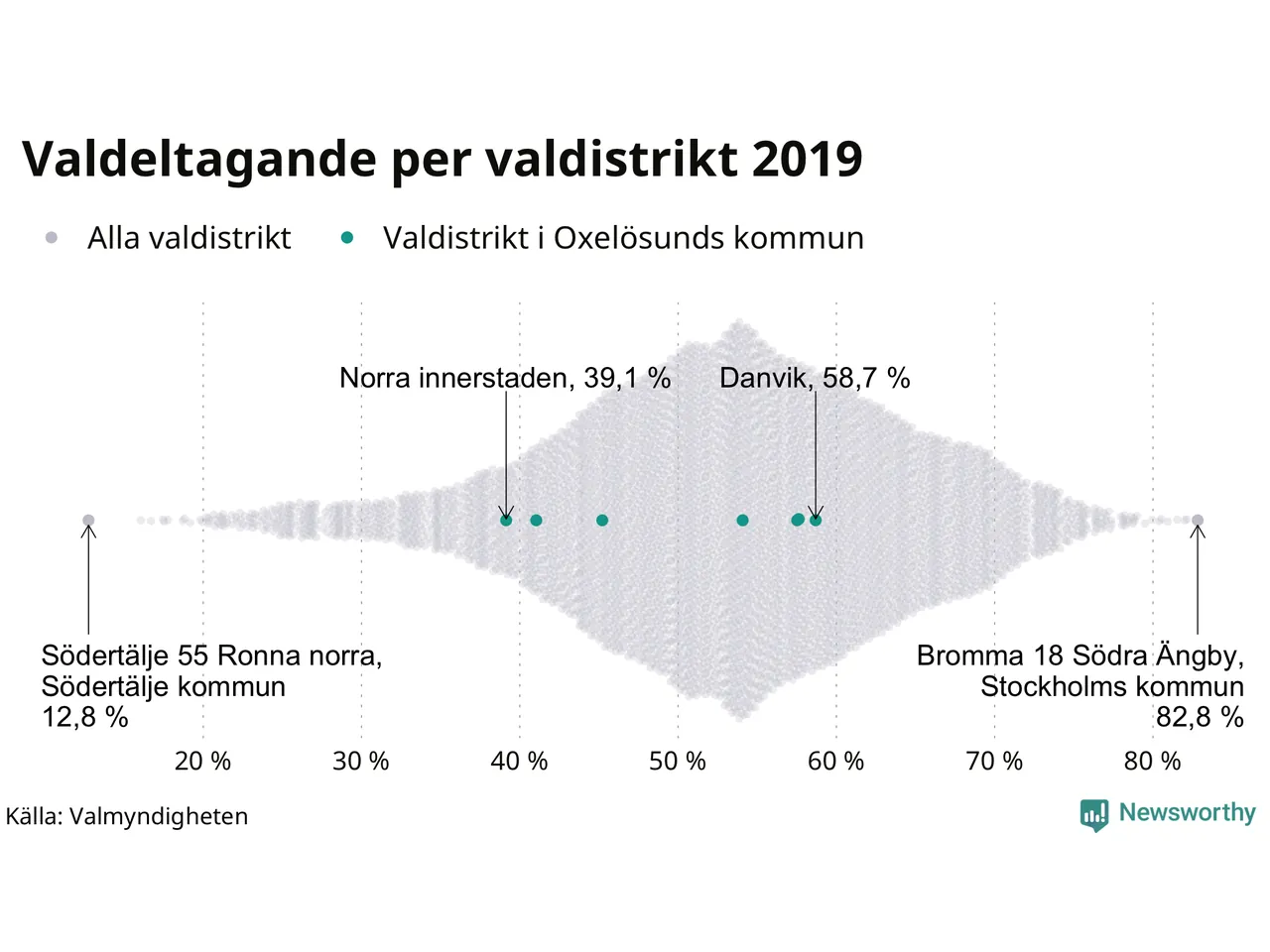 Valdeltagande per valdistrikt 2019

Alla valdistrikt
Valdistrikt i Oxelösunds kommun

Norra innerstaden, 39,1 %
Danvik, 58,7 %

Södertälje 55 Ronna norra, Södertälje kommun 12,8 %

Bromma 18 Södra Ängby, Stockholms kommun 82,8 %

20 %
30 %
40 %
50 %
60 %
70 %
80 %

Källa: Valmyndigheten

Newsworthy